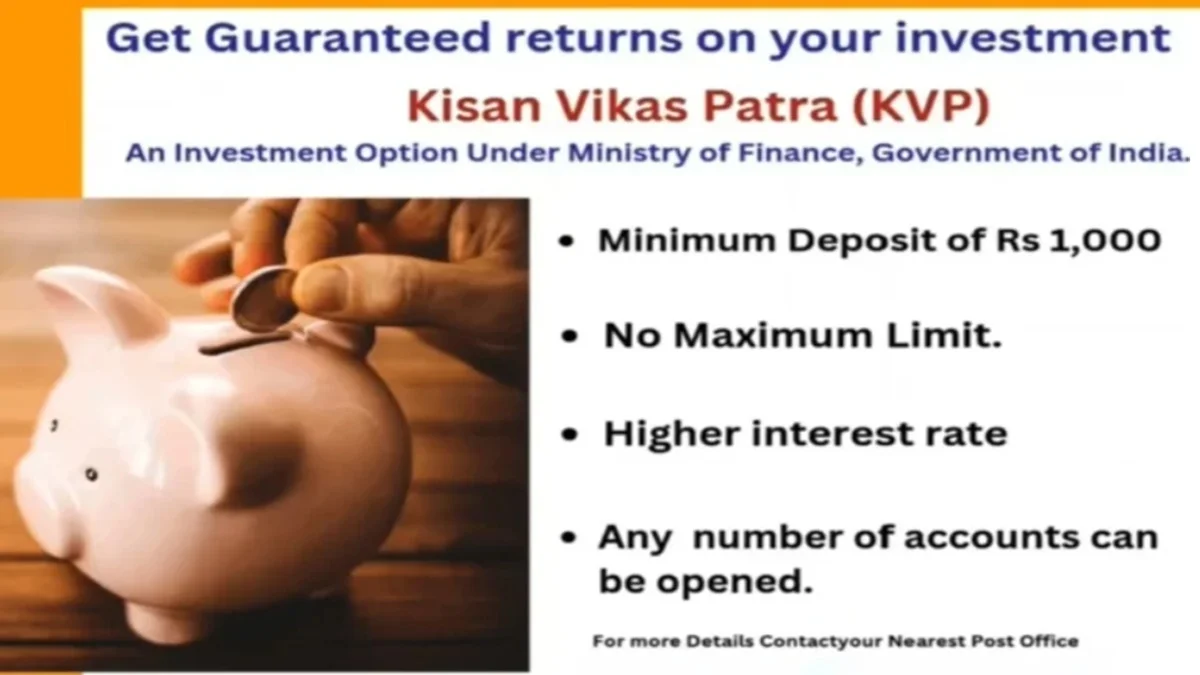 Get Guaranteed returns on your investment

Kisan Vikas Patra (KVP)

An Investment Option Under Ministry of Finance, Government of India.

• Minimum Deposit of Rs 1,000

• No Maximum Limit.

• Higher interest rate

• Any number of accounts can be opened.

For more Details Contactyour Nearest Post Office